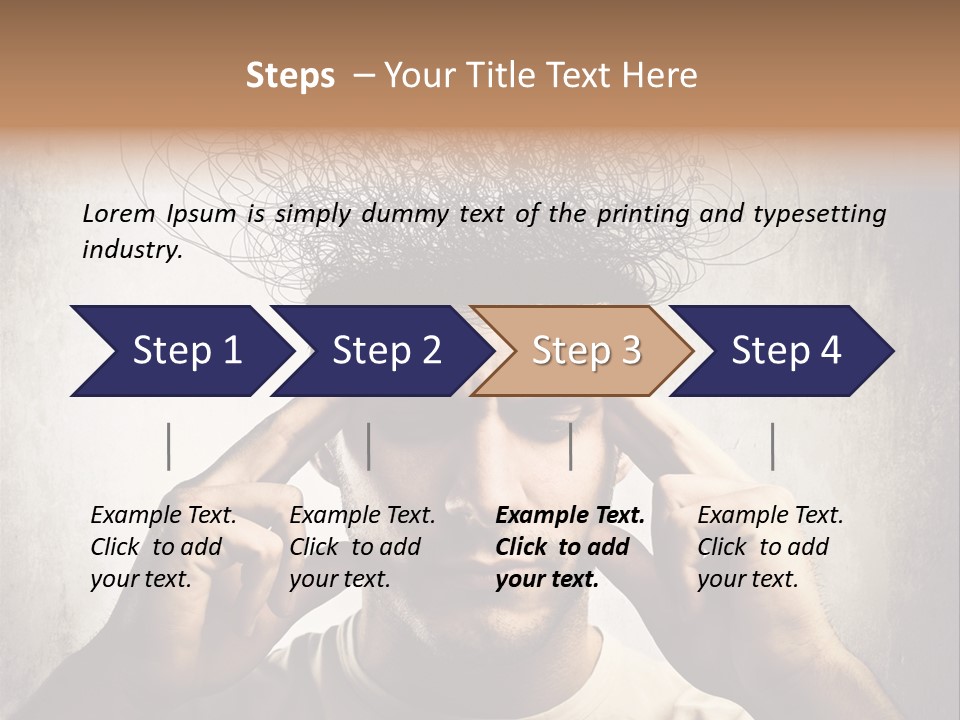 Steps – Your Title Text Here

Lorem Ipsum is simply dummy text of the printing and typesetting industry.

Step 1
Step 2
Step 3
Step 4

Example Text. Click to add your text.

Example Text. Click to add your text.

Example Text. Click to add your text.

Example Text. Click to add your text.